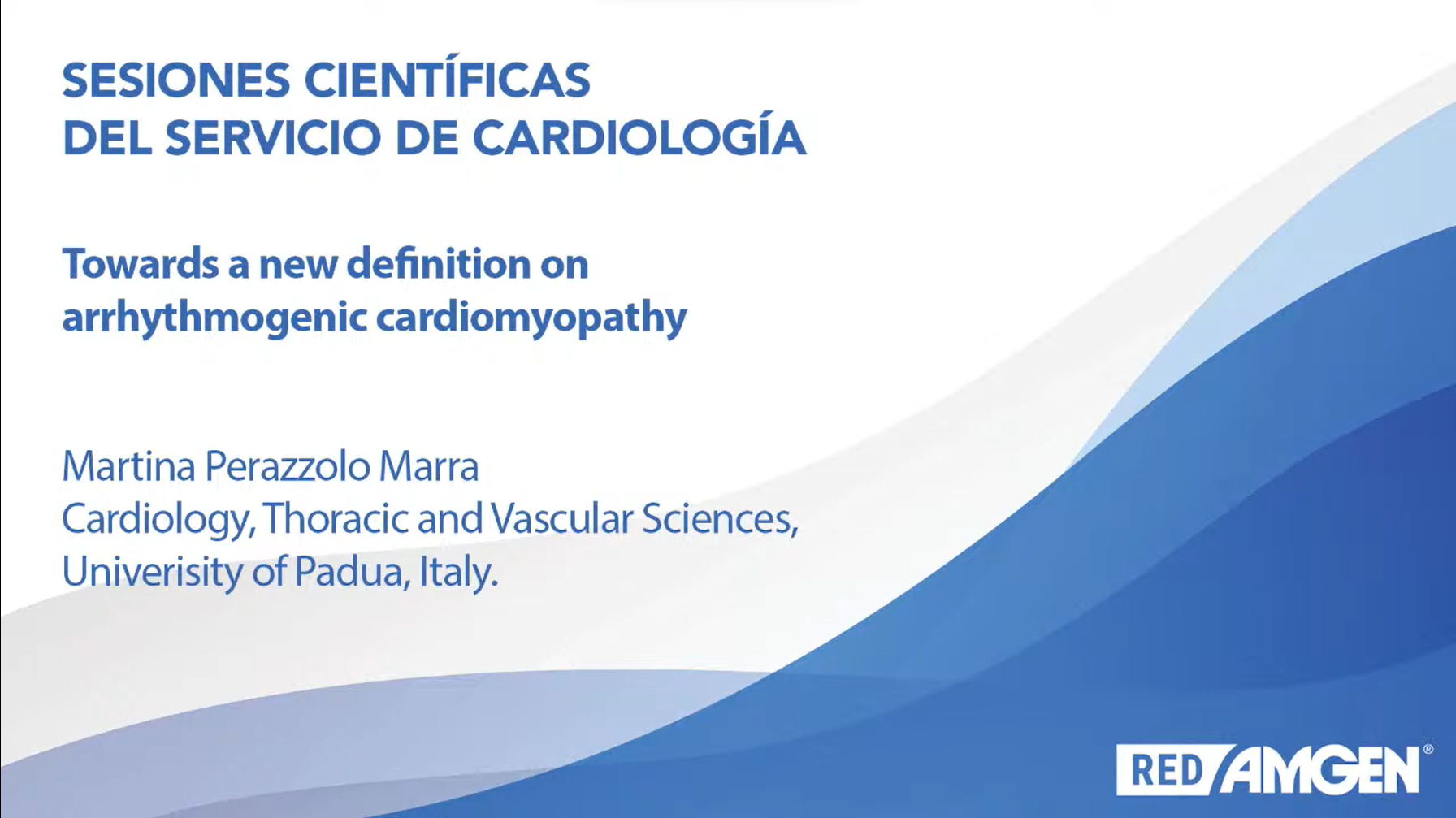 SESIONES CIENTÍFICAS
DEL SERVICIO DE CARDIOLOGÍA

Towards a new definition on arrhythmogenic cardiomyopathy

Martina Perazzolo Marra
Cardiology, Thoracic and Vascular Sciences,
Univerisity of Padua, Italy.

RED AMGEN®